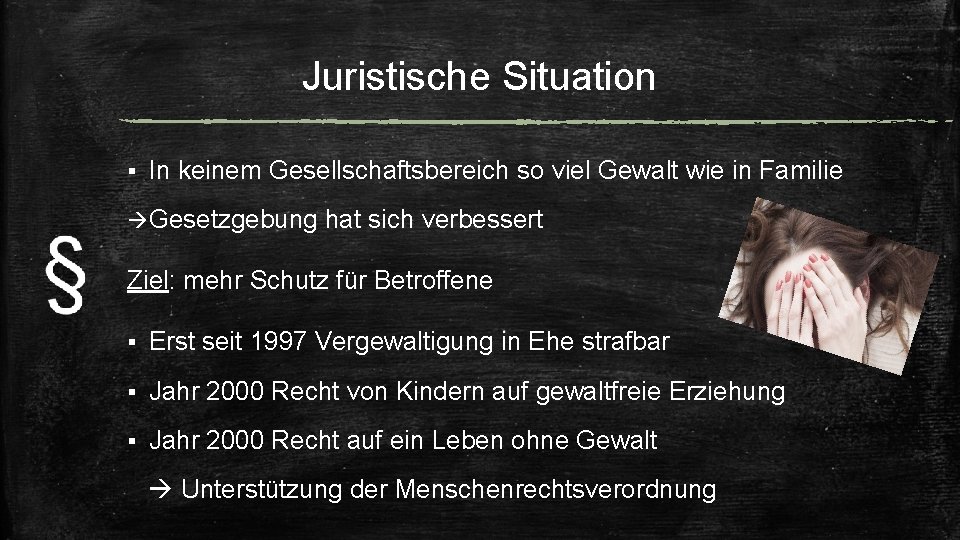 Juristische Situation

▪ In keinem Gesellschaftsbereich so viel Gewalt wie in Familie

→Gesetzgebung hat sich verbessert

§

Ziel: mehr Schutz für Betroffene

▪ Erst seit 1997 Vergewaltigung in Ehe strafbar

▪ Jahr 2000 Recht von Kindern auf gewaltfreie Erziehung

▪ Jahr 2000 Recht auf ein Leben ohne Gewalt

→ Unterstützung der Menschenrechtsverordnung